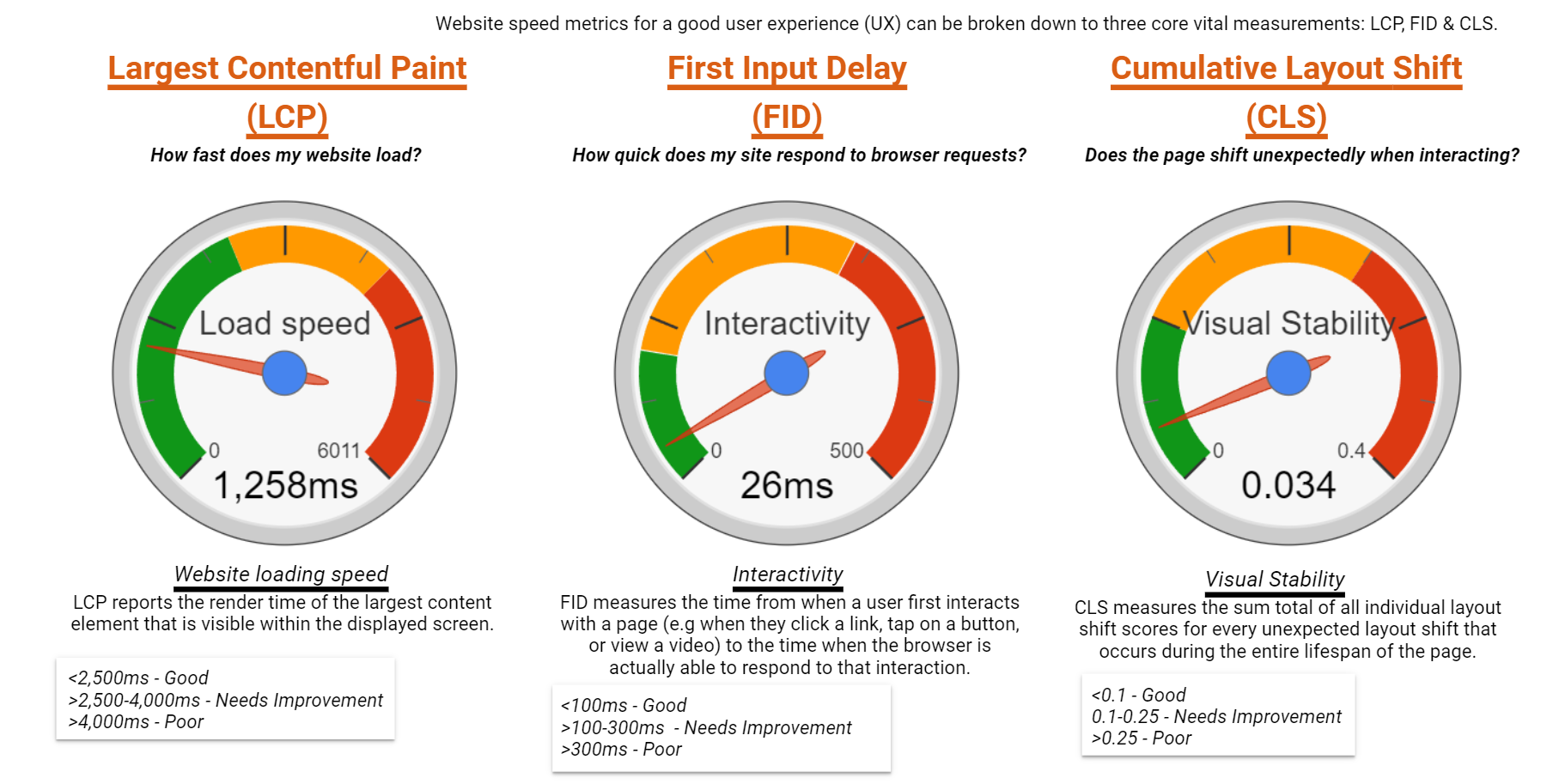 Website speed metrics for a good user experience (UX) can be broken down to three core vital measurements: LCP, FID & CLS.

Largest Contentful Paint (LCP)

How fast does my website load?

Load speed

0

6011

1,258ms

Website loading speed

LCP reports the render time of the largest content element that is visible within the displayed screen.

<2,500ms - Good
>2,500-4,000ms - Needs Improvement
>4,000ms - Poor

First Input Delay (FID)

How quick does my site respond to browser requests?

Interactivity

0

500

26ms

Interactivity

FID measures the time from when a user first interacts with a page (e.g when they click a link, tap on a button, or view a video) to the time when the browser is actually able to respond to that interaction.

<100ms - Good
>100-300ms - Needs Improvement
>300ms - Poor

Cumulative Layout Shift (CLS)

Does the page shift unexpectedly when interacting?

Visual Stability

0

0.4

0.034

Visual Stability

CLS measures the sum total of all individual layout shift scores for every unexpected layout shift that occurs during the entire lifespan of the page.

<0.1 - Good
0.1-0.25 - Needs Improvement
>0.25 - Poor